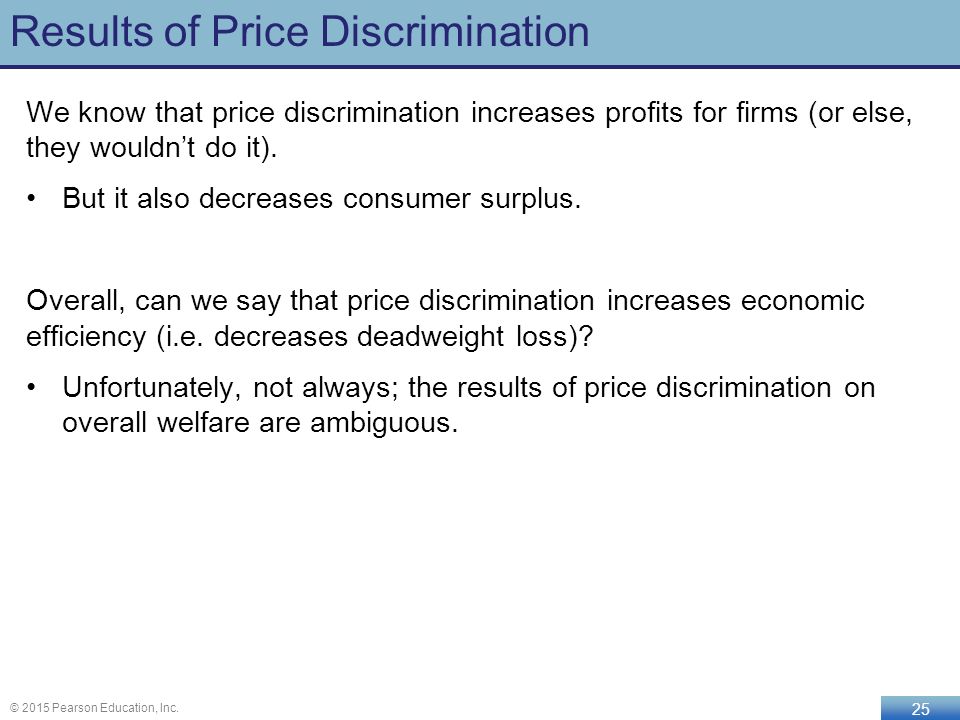 Results of Price Discrimination

We know that price discrimination increases profits for firms (or else, they wouldn’t do it).

• But it also decreases consumer surplus.

Overall, can we say that price discrimination increases economic efficiency (i.e. decreases deadweight loss)?

• Unfortunately, not always; the results of price discrimination on overall welfare are ambiguous.

© 2015 Pearson Education, Inc.

25